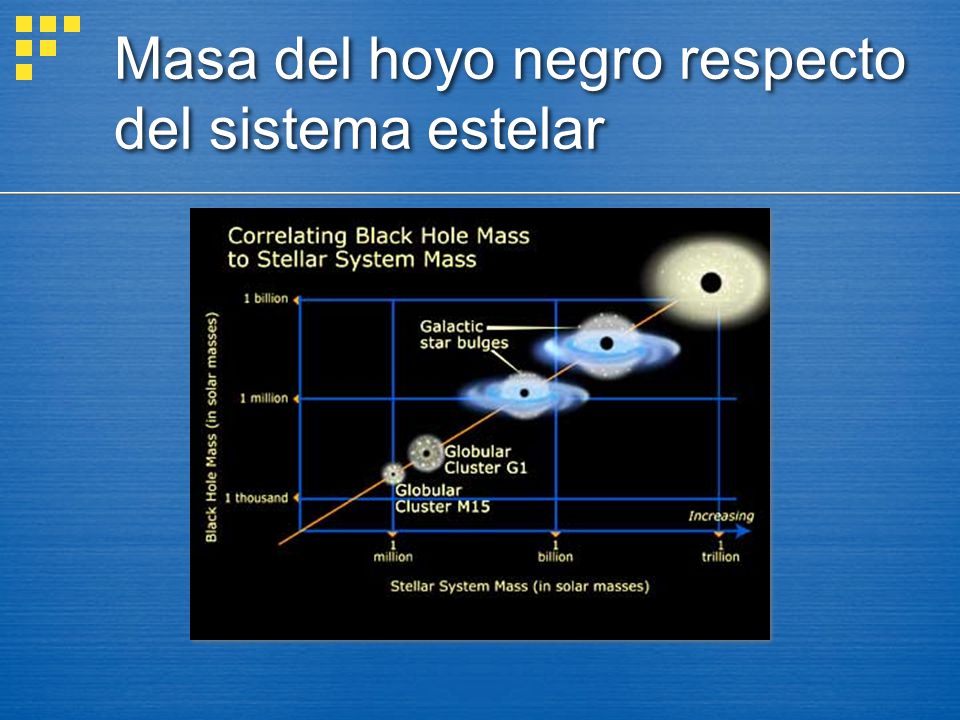 Masa del hoyo negro respecto del sistema estelar

Correlating Black Hole Mass to Stellar System Mass

Black Hole Mass (in solar masses)

1 billion

1 million

1 thousand

Galactic star bulges

Globular Cluster G1

Globular Cluster M15

Increasing

1 million

1 billion

1 trillion

Stellar System Mass (in solar masses)